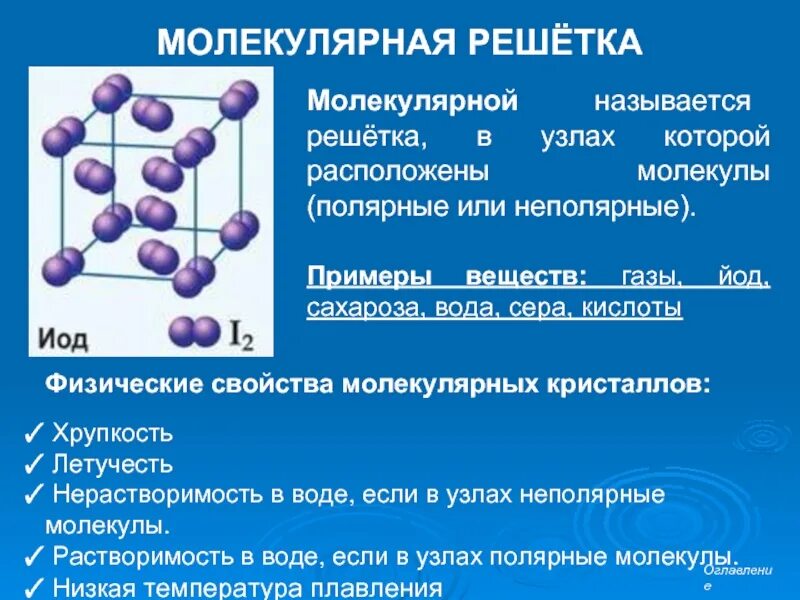 МОЛЕКУЛЯРНАЯ РЕШЁТКА

Иод $I_2$

Молекулярной называется решётка, в узлах которой расположены молекулы (полярные или неполярные).

Примеры веществ: газы, йод, сахароза, вода, сера, кислоты

Физические свойства молекулярных кристаллов:

✓ Хрупкость
✓ Летучесть
✓ Нерастворимость в воде, если в узлах неполярные молекулы.
✓ Растворимость в воде, если в узлах полярные молекулы.
✓ Низкая температура плавления

Оглавление